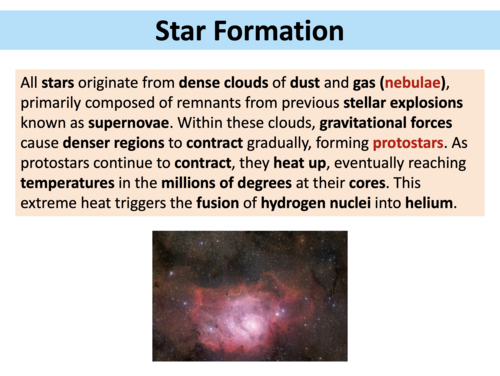 Star Formation

All stars originate from dense clouds of dust and gas (nebulae), primarily composed of remnants from previous stellar explosions known as supernovae. Within these clouds, gravitational forces cause denser regions to contract gradually, forming protostars. As protostars continue to contract, they heat up, eventually reaching temperatures in the millions of degrees at their cores. This extreme heat triggers the fusion of hydrogen nuclei into helium.